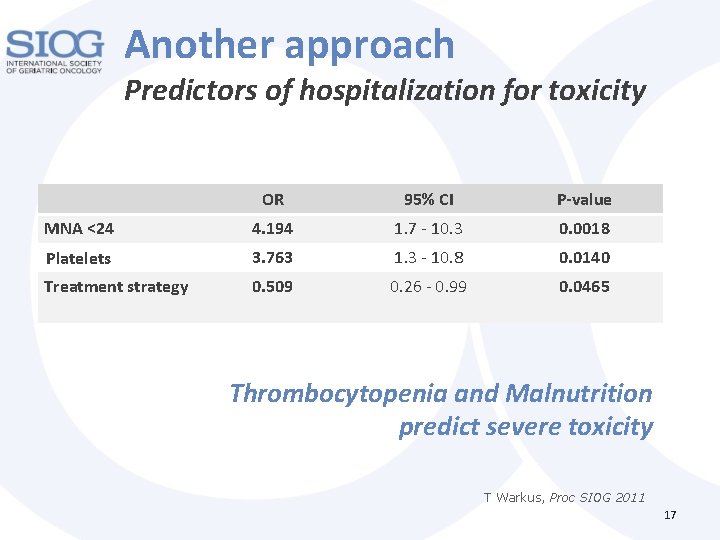 SIOG
INTERNATIONAL SOCIETY OF GERIATRIC ONCOLOGY

Another approach

Predictors of hospitalization for toxicity

| | OR | 95% CI | P-value |
|---|---|---|---|
| MNA <24 | 4.194 | 1.7 - 10.3 | 0.0018 |
| Platelets | 3.763 | 1.3 - 10.8 | 0.0140 |
| Treatment strategy | 0.509 | 0.26 - 0.99 | 0.0465 |

Thrombocytopenia and Malnutrition predict severe toxicity

T Warkus, Proc SIOG 2011

17